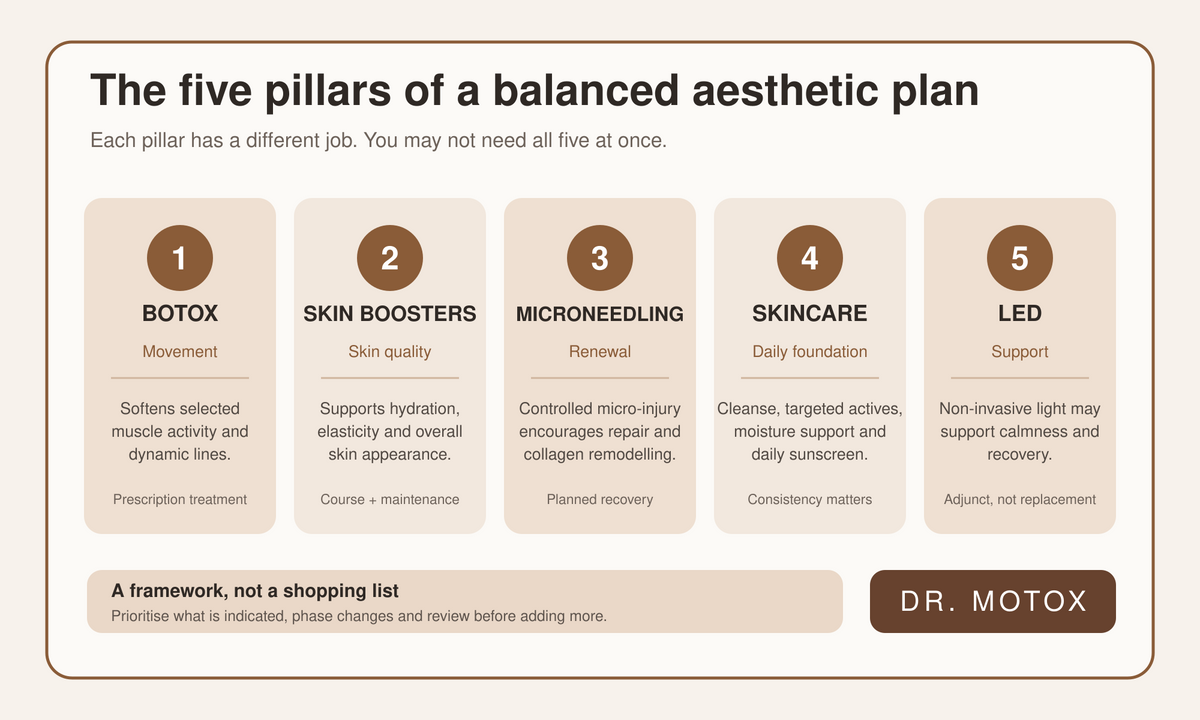 The five pillars of a balanced aesthetic plan

Each pillar has a different job. You may not need all five at once.

1
BOTOX
Movement
Softens selected muscle activity and dynamic lines.
Prescription treatment

2
SKIN BOOSTERS
Skin quality
Supports hydration, elasticity and overall skin appearance.
Course + maintenance

3
MICRONEEDLING
Renewal
Controlled micro-injury encourages repair and collagen remodelling.
Planned recovery

4
SKINCARE
Daily foundation
Cleanse, targeted actives, moisture support and daily sunscreen.
Consistency matters

5
LED
Support
Non-invasive light may support calmness and recovery.
Adjunct, not replacement

A framework, not a shopping list
Prioritise what is indicated, phase changes and review before adding more.

DR. MOTOX